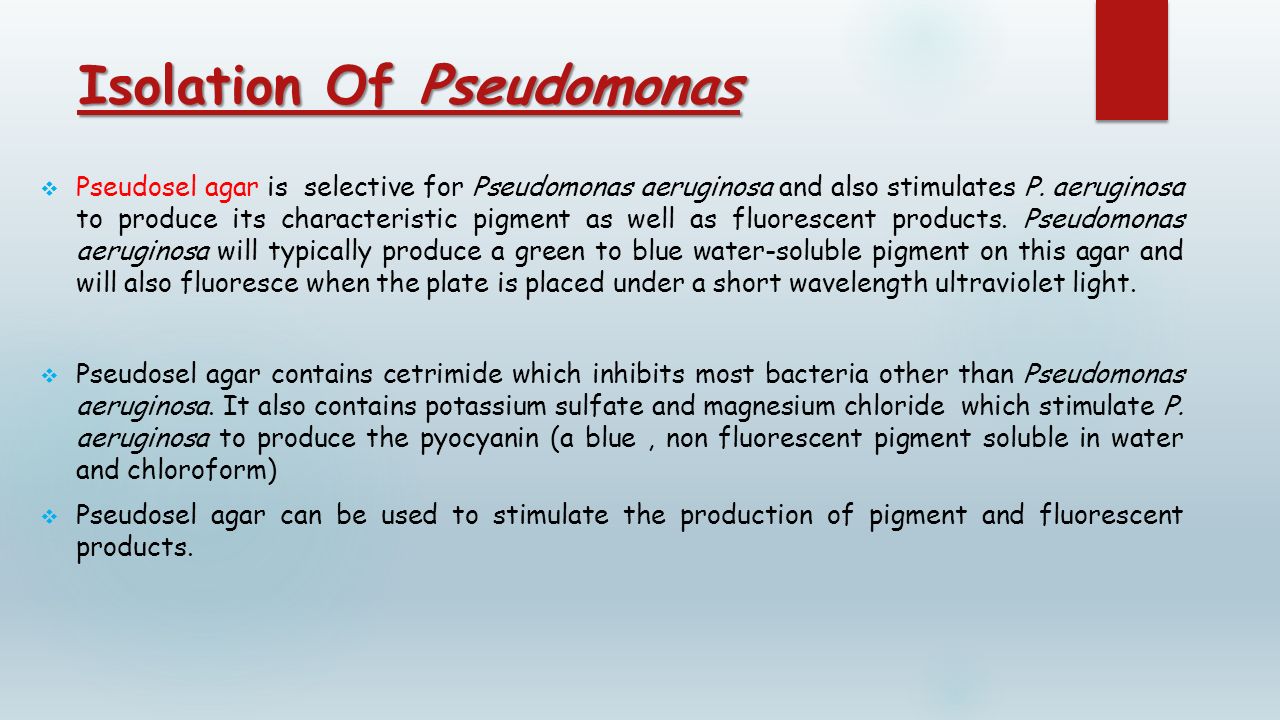 Isolation Of Pseudomonas

❖ Pseudosel agar is selective for Pseudomonas aeruginosa and also stimulates P. aeruginosa to produce its characteristic pigment as well as fluorescent products. Pseudomonas aeruginosa will typically produce a green to blue water-soluble pigment on this agar and will also fluoresce when the plate is placed under a short wavelength ultraviolet light.

❖ Pseudosel agar contains cetrimide which inhibits most bacteria other than Pseudomonas aeruginosa. It also contains potassium sulfate and magnesium chloride which stimulate P. aeruginosa to produce the pyocyanin (a blue , non fluorescent pigment soluble in water and chloroform)

❖ Pseudosel agar can be used to stimulate the production of pigment and fluorescent products.